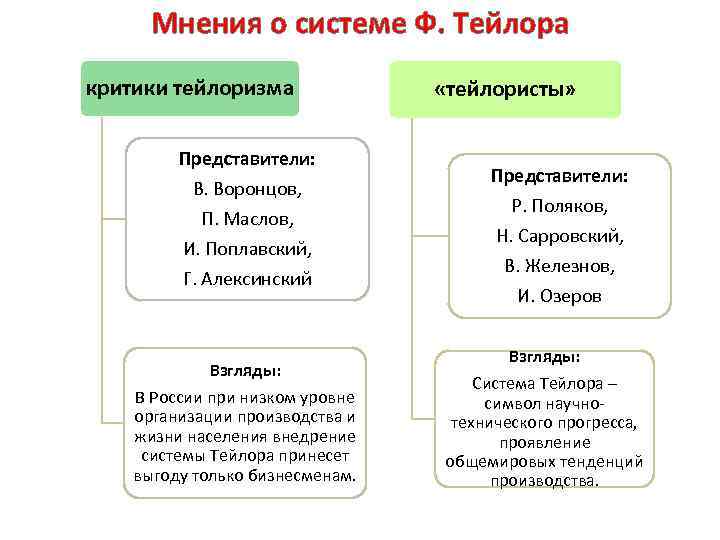 Мнения о системе Ф. Тейлора

критики тейлоризма

Представители:
В. Воронцов,
П. Маслов,
И. Поплавский,
Г. Алексинский

Взгляды:
В России при низком уровне организации производства и жизни населения внедрение системы Тейлора принесет выгоду только бизнесменам.

«тейлористы»

Представители:
Р. Поляков,
Н. Сарровский,
В. Железнов,
И. Озеров

Взгляды:
Система Тейлора – символ научно-технического прогресса, проявление общемировых тенденций производства.